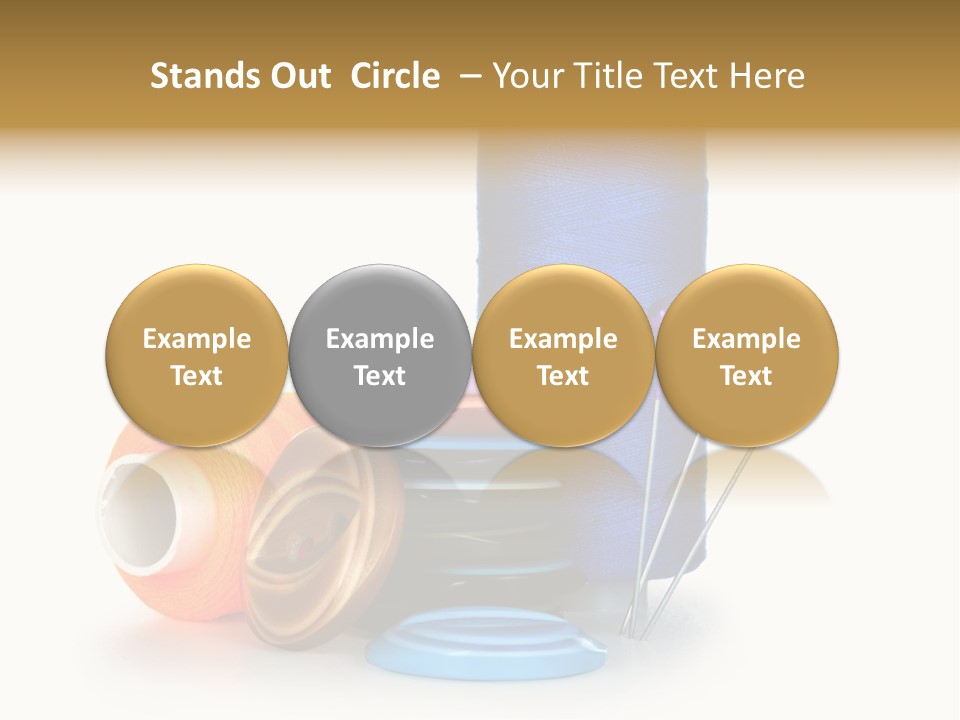 Stands Out Circle – Your Title Text Here

Example Text

Example Text

Example Text

Example Text